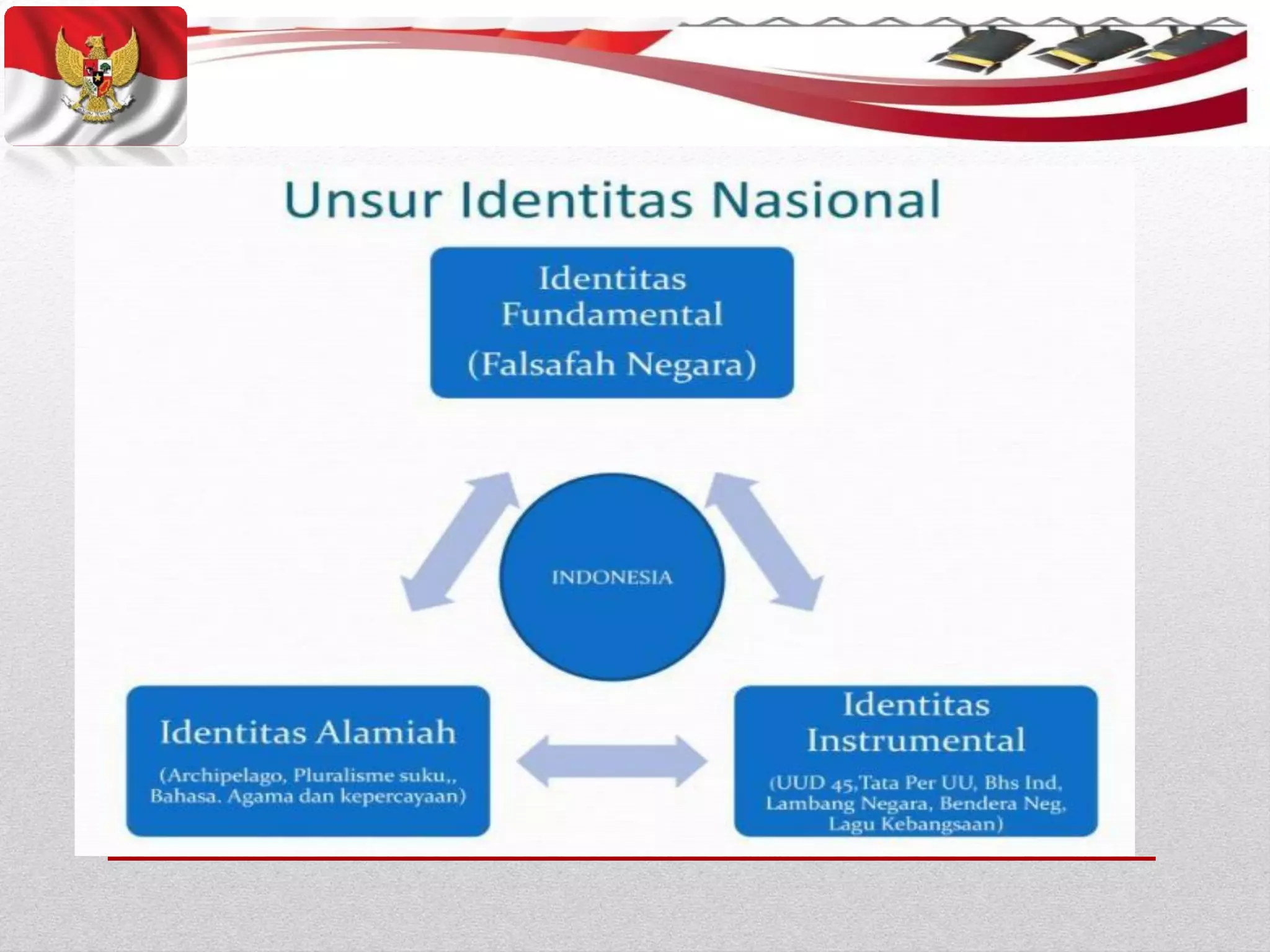 Unsur Identitas Nasional

Identitas Fundamental
(Falsafah Negara)

INDONESIA

Identitas Alamiah
(Archipelago, Pluralisme suku,, Bahasa. Agama dan kepercayaan)

Identitas Instrumental
(UUD 45,Tata Per UU, Bhs Ind, Lambang Negara, Bendera Neg, Lagu Kebangsaan)